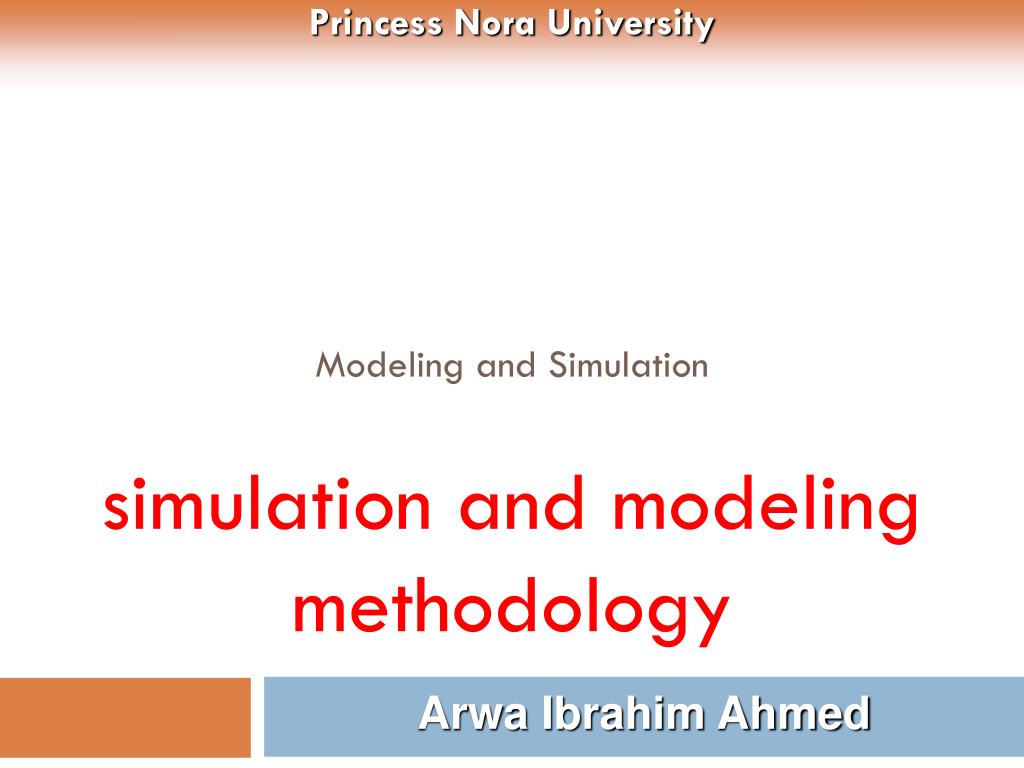 Princess Nora University

Modeling and Simulation

simulation and modeling methodology

Arwa Ibrahim Ahmed